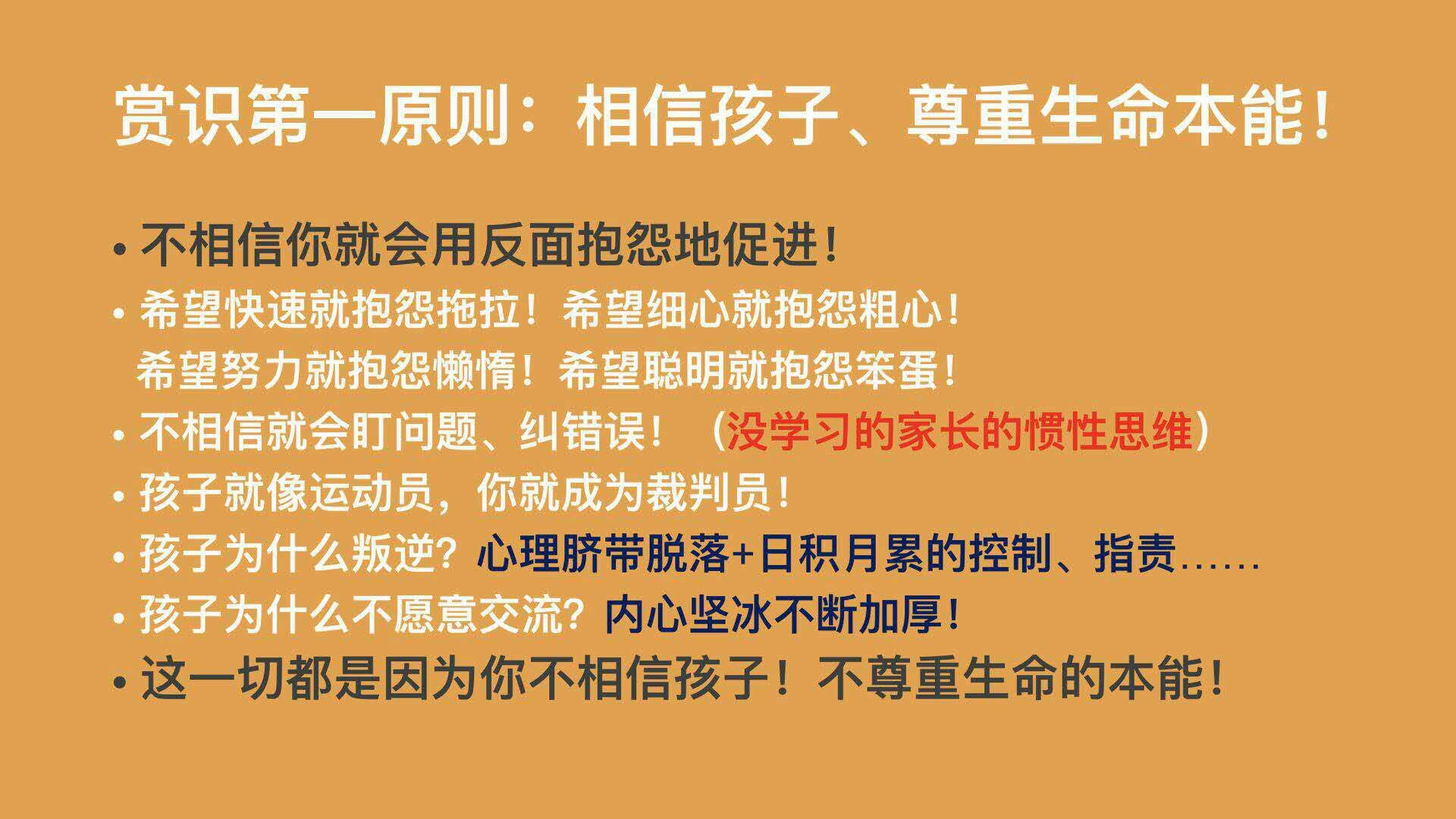 赏识第一原则：相信孩子、尊重生命本能！

• 不相信你就会用反面抱怨地促进！
• 希望快速就抱怨拖拉！希望细心就抱怨粗心！
希望努力就抱怨懒惰！希望聪明就抱怨笨蛋！
• 不相信就会盯问题、纠错误！（没学习的家长的惯性思维）
• 孩子就像运动员，你就成为裁判员！
• 孩子为什么叛逆？心理脐带脱落+日积月累的控制、指责……
• 孩子为什么不愿意交流？内心坚冰不断加厚！
• 这一切都是因为你不相信孩子！不尊重生命的本能！